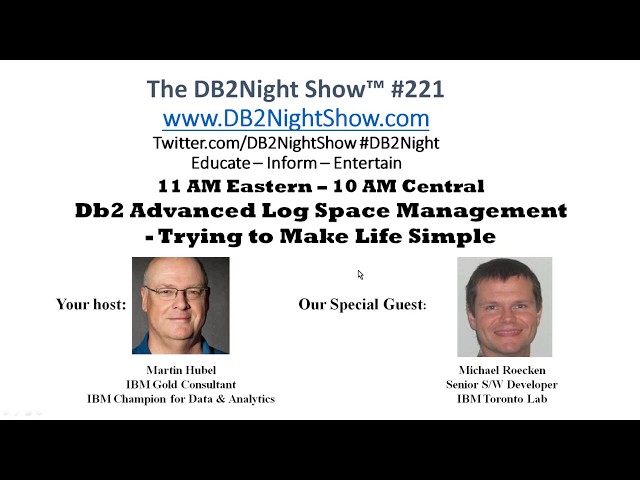 The DB2Night Show™ #221
www.DB2NightShow.com
Twitter.com/DB2NightShow #DB2Night
Educate – Inform – Entertain

11 AM Eastern – 10 AM Central
Db2 Advanced Log Space Management - Trying to Make Life Simple

Your host:

Martin Hubel
IBM Gold Consultant
IBM Champion for Data & Analytics

Our Special Guest:

Michael Roecken
Senior S/W Developer
IBM Toronto Lab